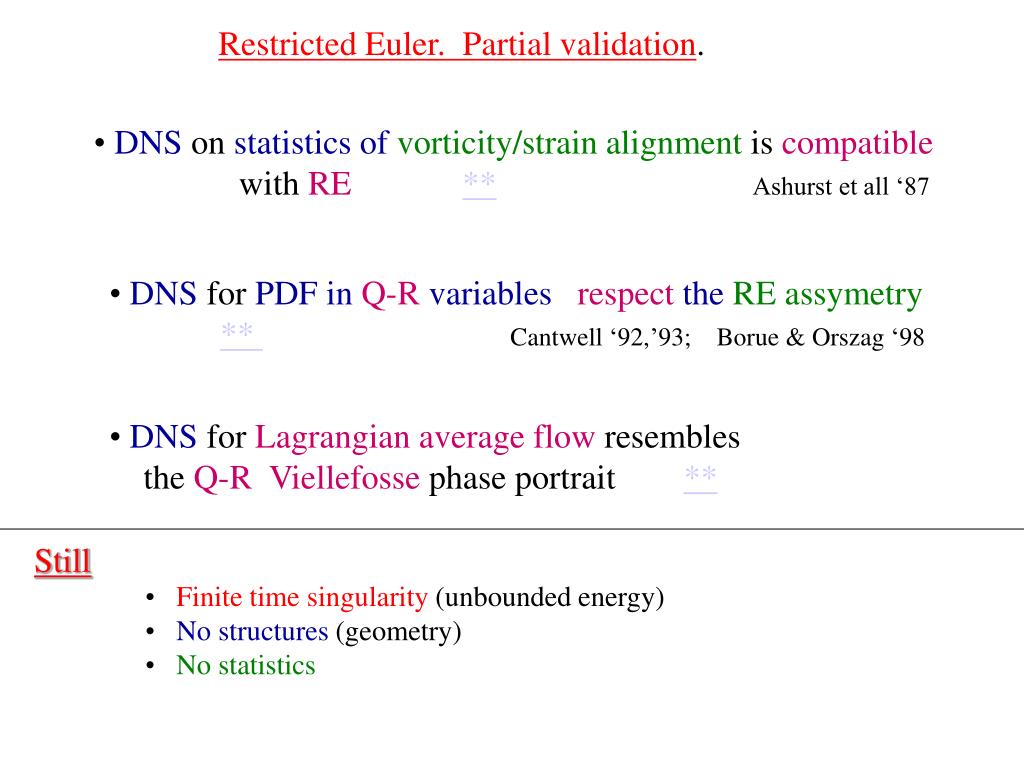 Restricted Euler. Partial validation.

• DNS on statistics of vorticity/strain alignment is compatible with RE **
Ashurst et all ‘87

• DNS for PDF in Q-R variables respect the RE assymetry **
Cantwell ‘92,’93; Borue & Orszag ‘98

• DNS for Lagrangian average flow resembles the Q-R Viellefosse phase portrait **

Still

• Finite time singularity (unbounded energy)
• No structures (geometry)
• No statistics